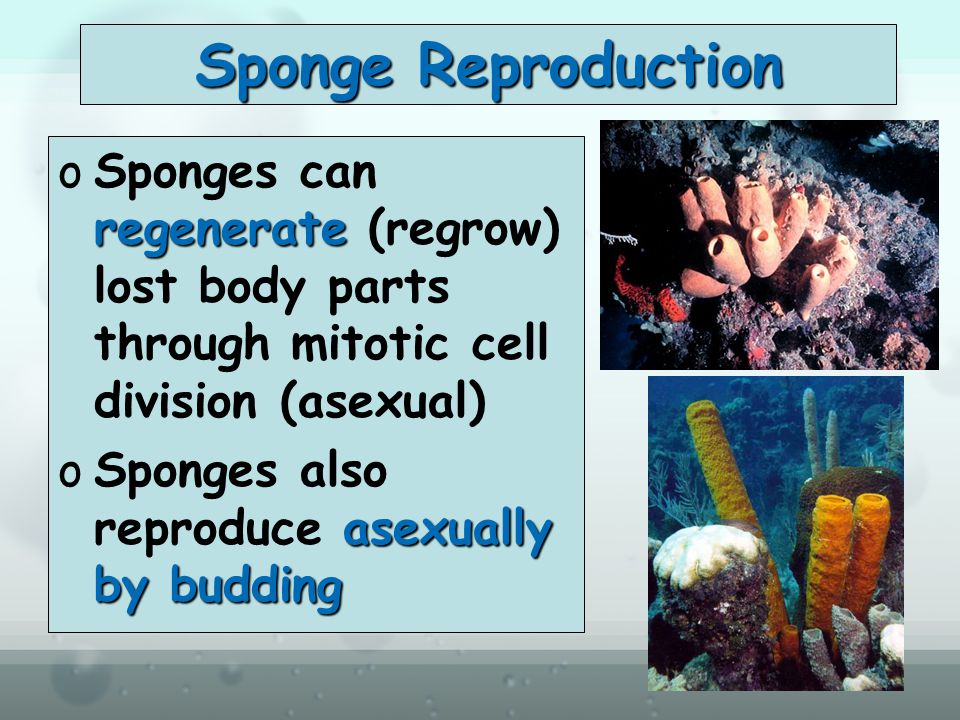 Sponge Reproduction

o Sponges can regenerate (regrow) lost body parts through mitotic cell division (asexual)

o Sponges also reproduce asexually by budding